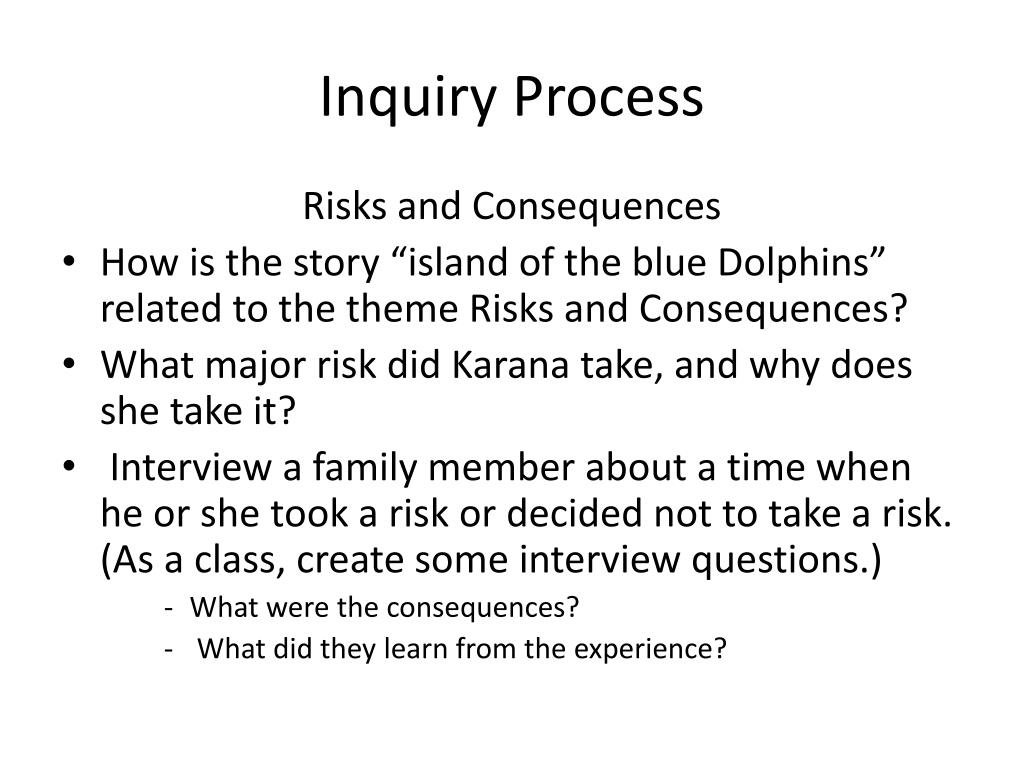 Inquiry Process

Risks and Consequences

• How is the story “island of the blue Dolphins” related to the theme Risks and Consequences?
• What major risk did Karana take, and why does she take it?
• Interview a family member about a time when he or she took a risk or decided not to take a risk. (As a class, create some interview questions.)
- What were the consequences?
- What did they learn from the experience?